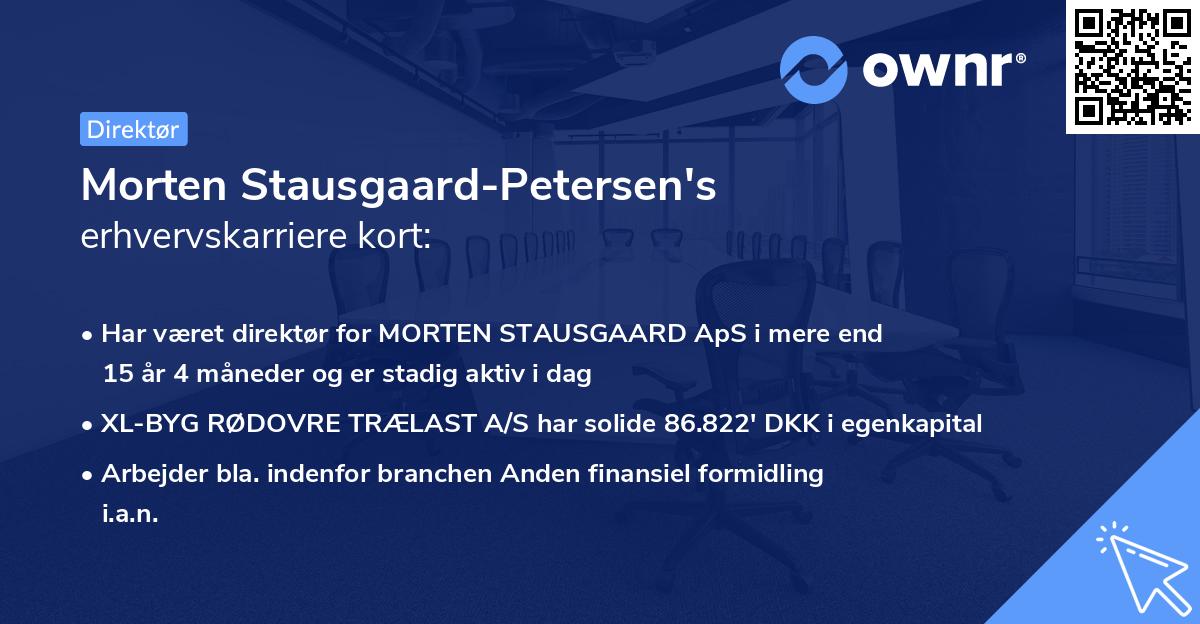 ownr®

Direktør

Morten Stausgaard-Petersen's
erhvervskarriere kort:

• Har været direktør for MORTEN STAUSGAARD ApS i mere end 15 år 4 måneder og er stadig aktiv i dag
• XL-BYG RØDOVRE TRÆLAST A/S har solide 86.822' DKK i egenkapital
• Arbejder bla. indenfor branchen Anden finansiel formidling i.a.n.